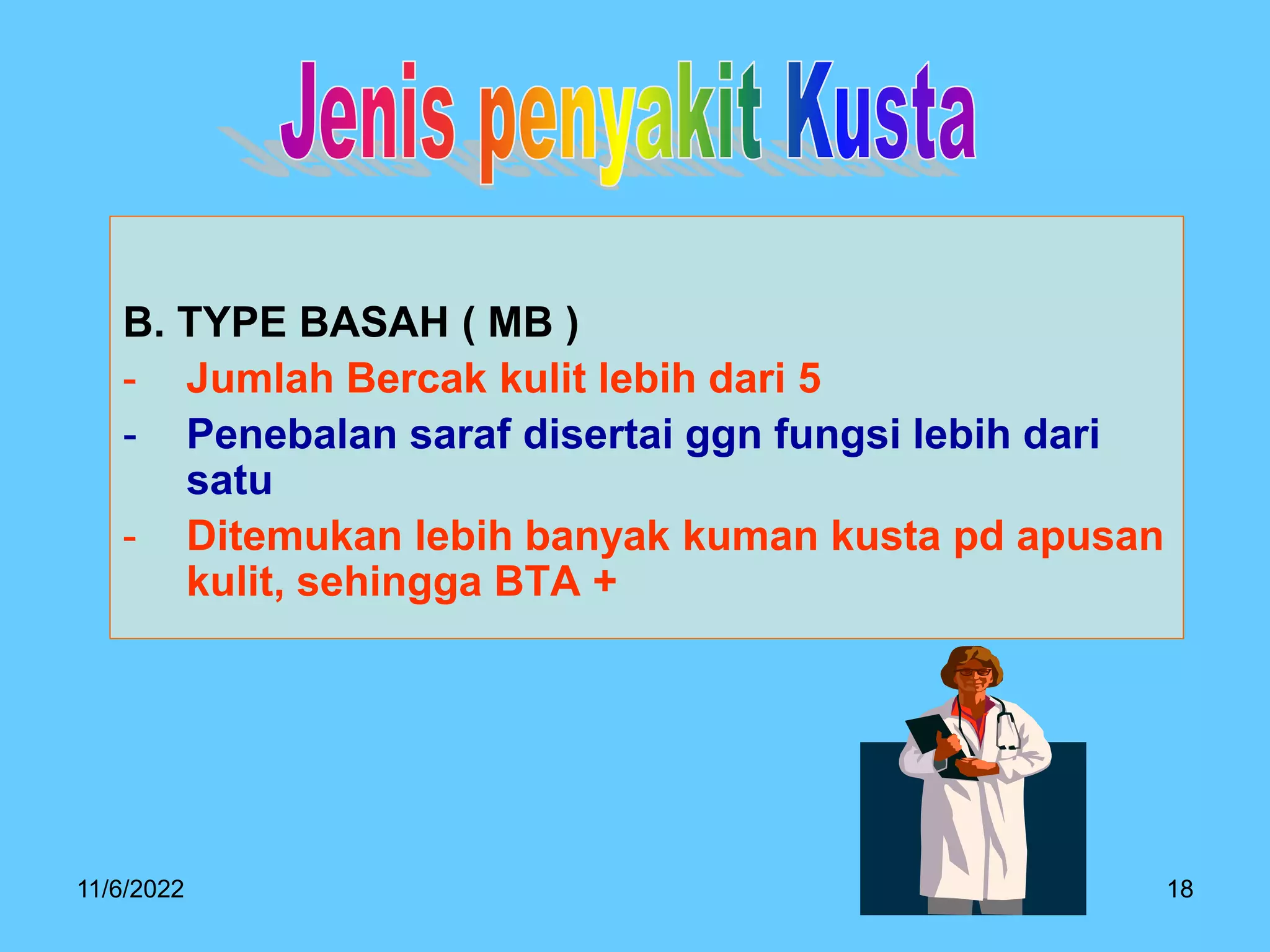 Jenis penyakit Kusta

B. TYPE BASAH ( MB )

- Jumlah Bercak kulit lebih dari 5
- Penebalan saraf disertai ggn fungsi lebih dari satu
- Ditemukan lebih banyak kuman kusta pd apusan kulit, sehingga BTA +

11/6/2022

18